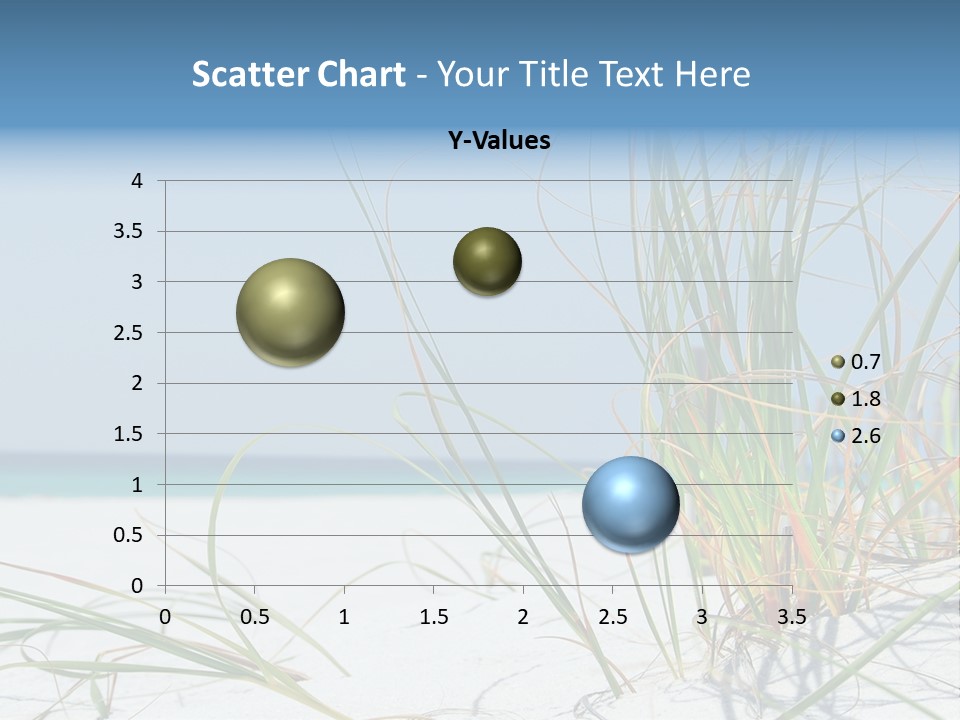 Scatter Chart - Your Title Text Here

Y-Values

4
3.5
3
2.5
2
1.5
1
0.5
0

0 0.5 1 1.5 2 2.5 3 3.5

0.7
1.8
2.6